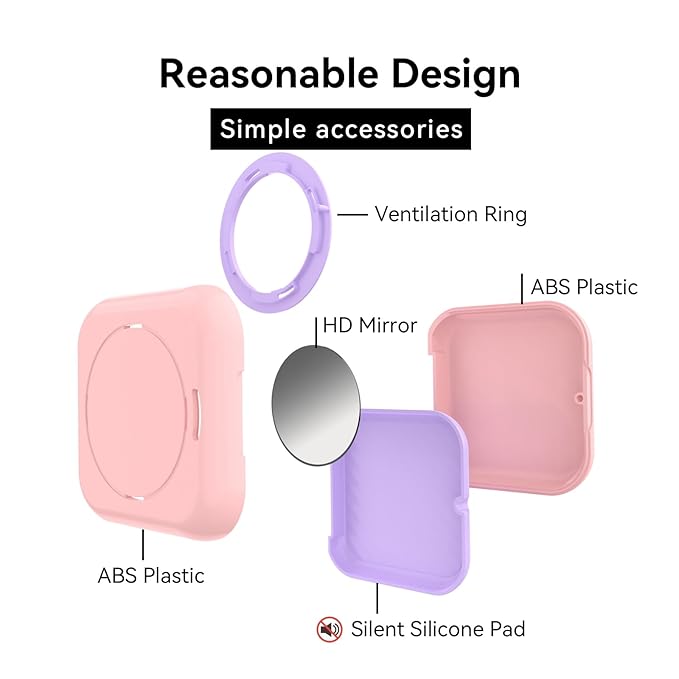 Reasonable Design

Simple accessories

Ventilation Ring

ABS Plastic

HD Mirror

ABS Plastic

Silent Silicone Pad